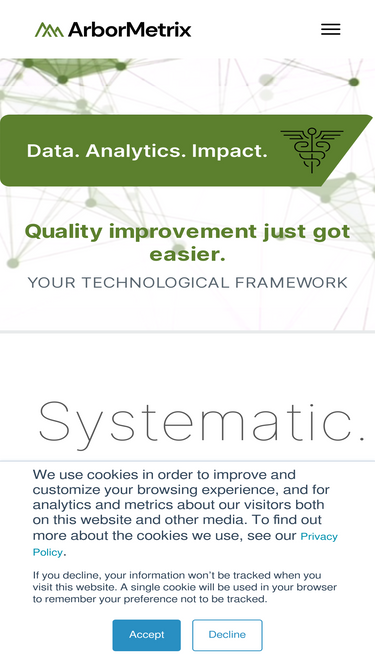 ArborMetrix

Data. Analytics. Impact.

Quality improvement just got easier.

YOUR TECHNOLOGICAL FRAMEWORK

Systematic.

We use cookies in order to improve and customize your browsing experience, and for analytics and metrics about our visitors both on this website and other media. To find out more about the cookies we use, see our Privacy Policy.

If you decline, your information won't be tracked when you visit this website. A single cookie will be used in your browser to remember your preference not to be tracked.

Accept

Decline